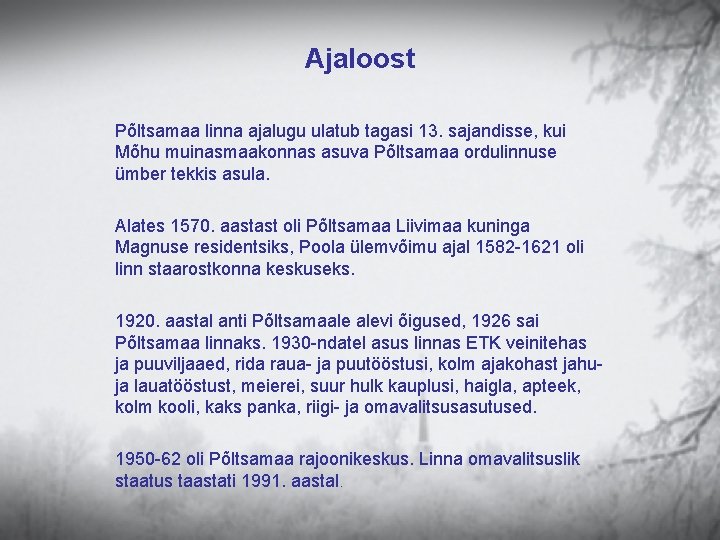 Ajaloost

Põltsamaa linna ajalugu ulatub tagasi 13. sajandisse, kui Mõhu muinasmaakonnas asuva Põltsamaa ordulinnuse ümber tekkis asula.

Alates 1570. aastast oli Põltsamaa Liivimaa kuninga Magnuse residentsiks, Poola ülemvõimu ajal 1582-1621 oli linn staarostkonna keskuseks.

1920. aastal anti Põltsamaale alevi õigused, 1926 sai Põltsamaa linnaks. 1930-ndatel asus linnas ETK veinitehas ja puuviljaaed, rida raua- ja puutööstusi, kolm ajakohast jahu- ja lauatööstust, meierei, suur hulk kauplusi, haigla, apteek, kolm kooli, kaks panka, riigi- ja omavalitsusasutused.

1950-62 oli Põltsamaa rajoonikeskus. Linna omavalitsuslik staatus taastati 1991. aastal.